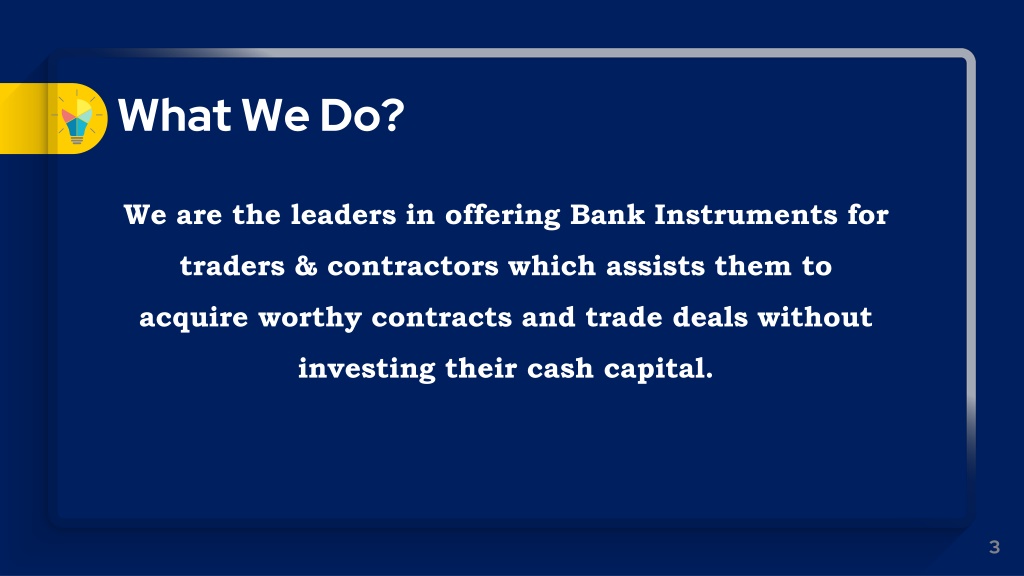 What We Do?

We are the leaders in offering Bank Instruments for traders & contractors which assists them to acquire worthy contracts and trade deals without investing their cash capital.

3